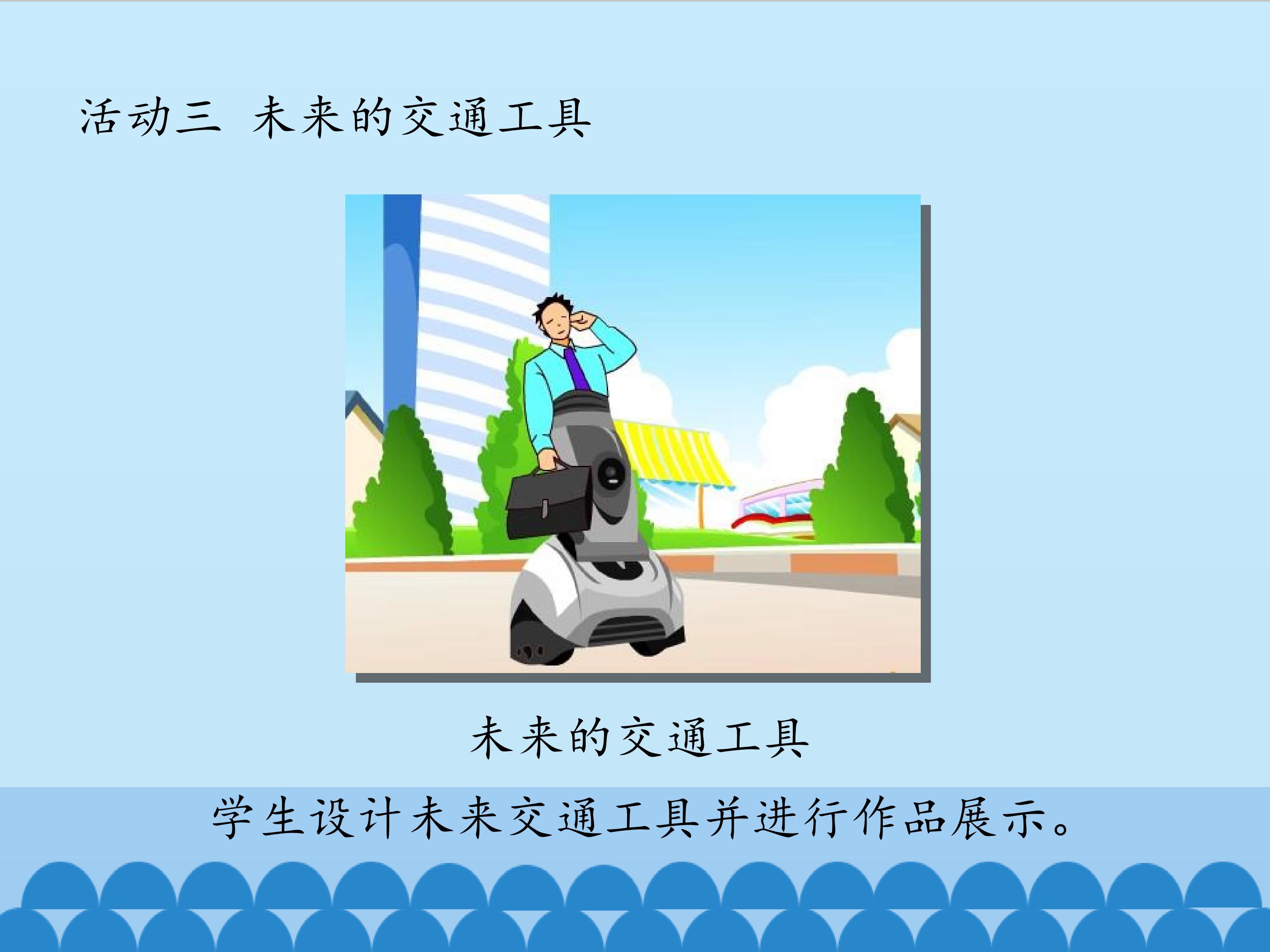 活动三 未来的交通工具

未来的交通工具

学生设计未来交通工具并进行作品展示。